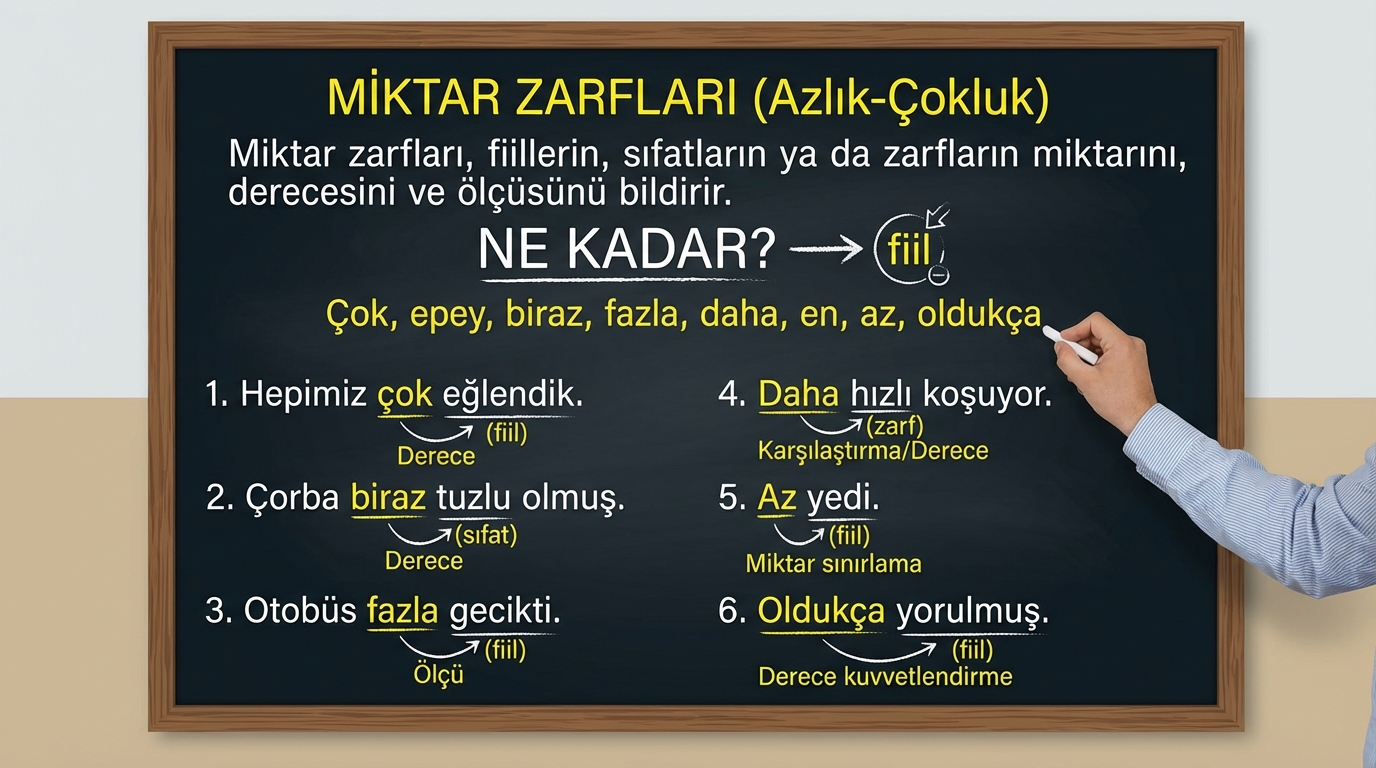 MİKTAR ZARFLARI (Azlık-Çokluk)

Miktar zarfları, fiillerin, sıfatların ya da zarfların miktarını, derecesini ve ölçüsünü bildirir.

NE KADAR? → fiil

Çok, epey, biraz, fazla, daha, en, az, oldukça

1. Hepimiz çok eğlendik.
(fiil)
Derece

2. Çorba biraz tuzlu olmuş.
(sıfat)
Derece

3. Otobüs fazla gecikti.
(fiil)
Ölçü

4. Daha hızlı koşuyor.
(zarf)
Karşılaştırma/Derece

5. Az yedi.
(fiil)
Miktar sınırlama

6. Oldukça yorulmuş.
(fiil)
Derece kuvvetlendirme